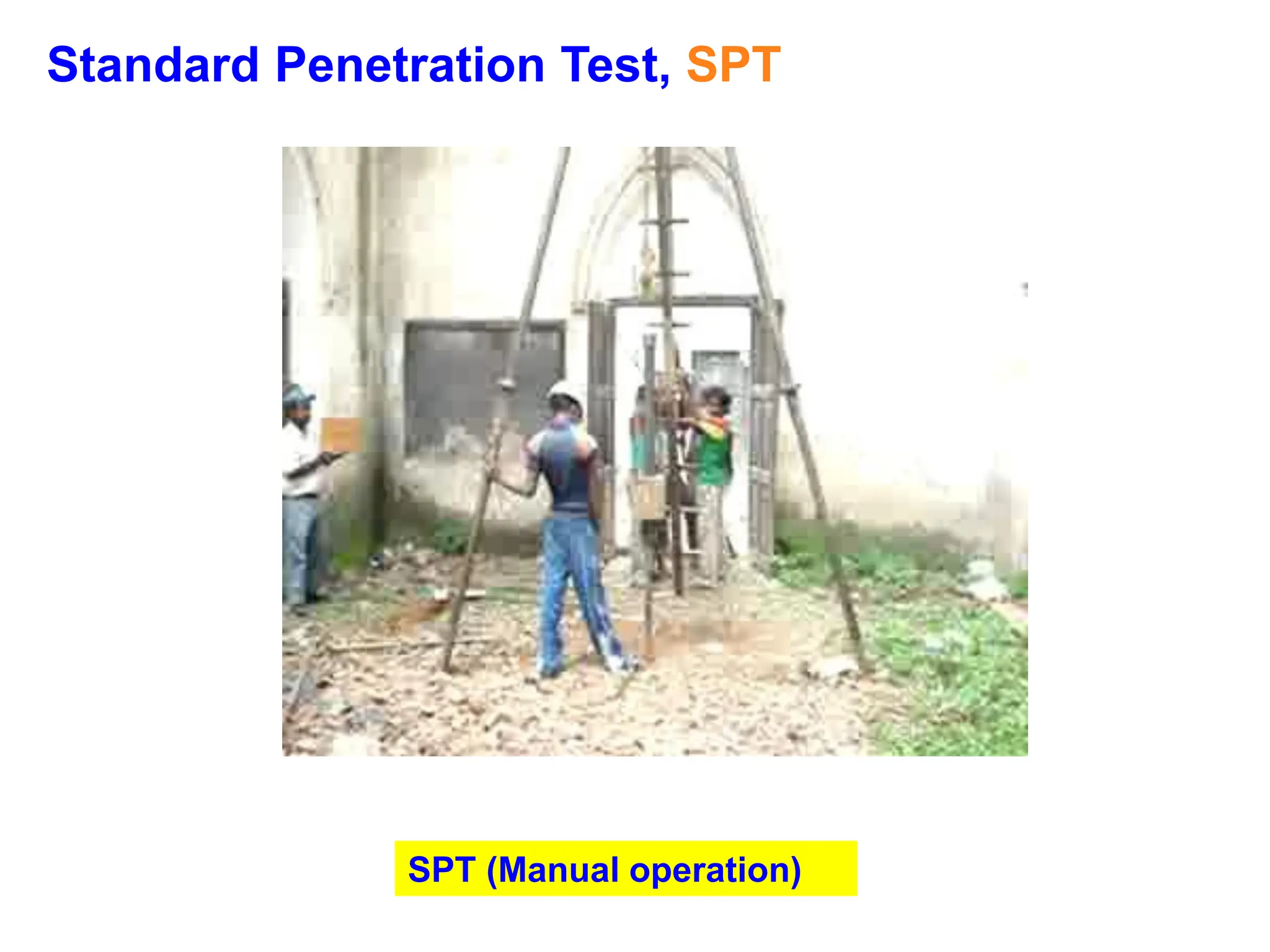 Standard Penetration Test, SPT

SPT (Manual operation)